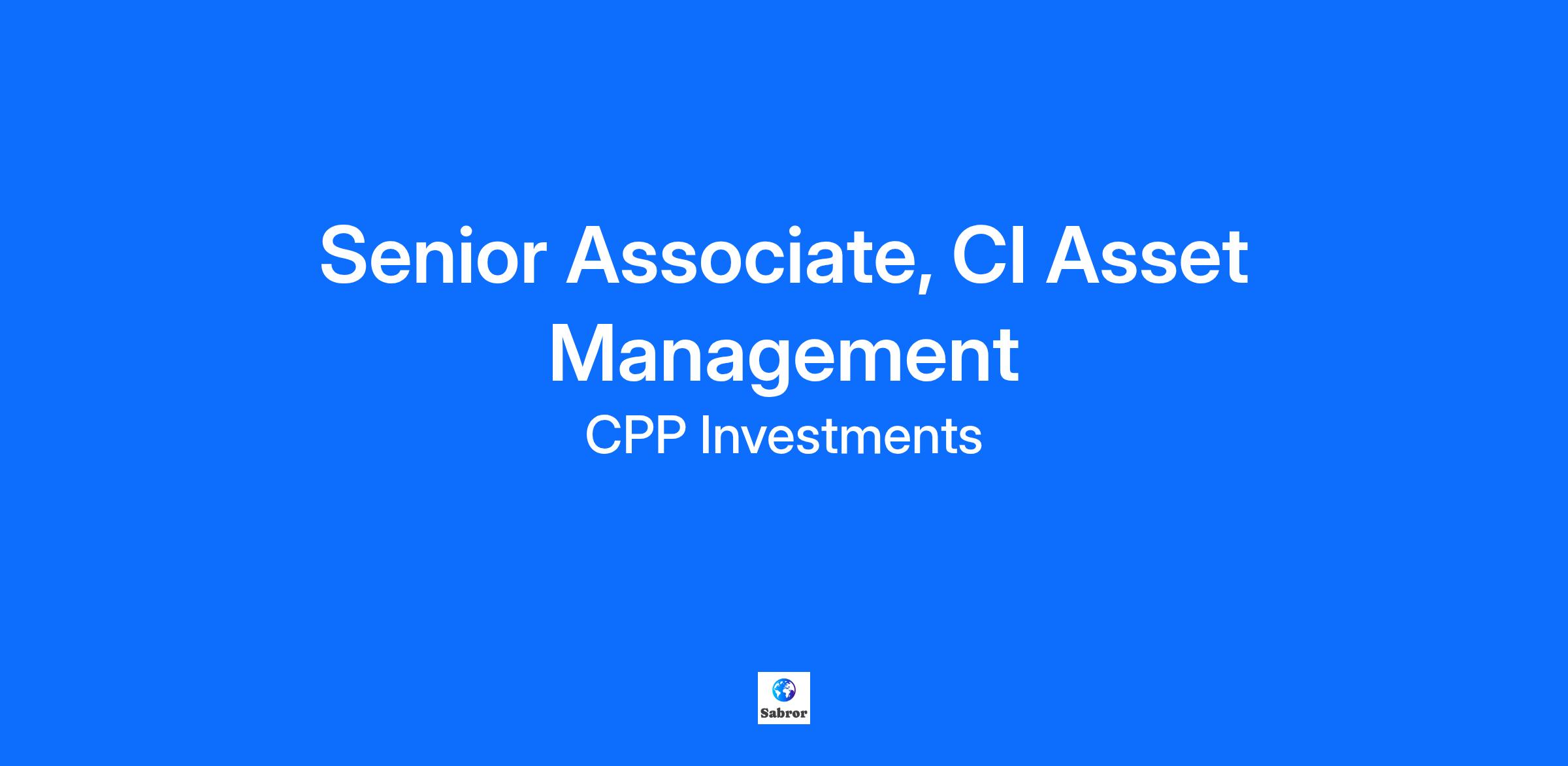 Senior Associate, CI Asset Management

CPP Investments

Sabror